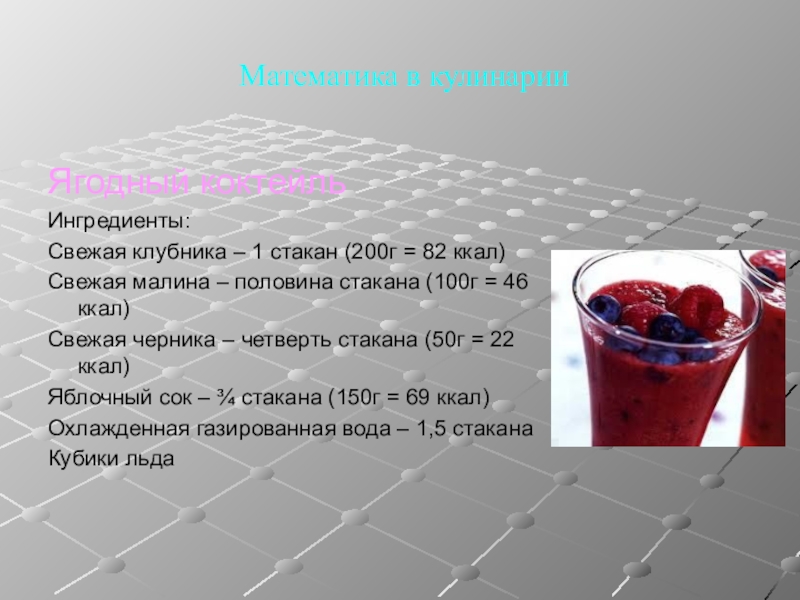 Математика в кулинарии

Ягодный коктейль

Ингредиенты:

Свежая клубника – 1 стакан (200г = 82 ккал)

Свежая малина – половина стакана (100г = 46 ккал)

Свежая черника – четверть стакана (50г = 22 ккал)

Яблочный сок – ¾ стакана (150г = 69 ккал)

Охлажденная газированная вода – 1,5 стакана

Кубики льда